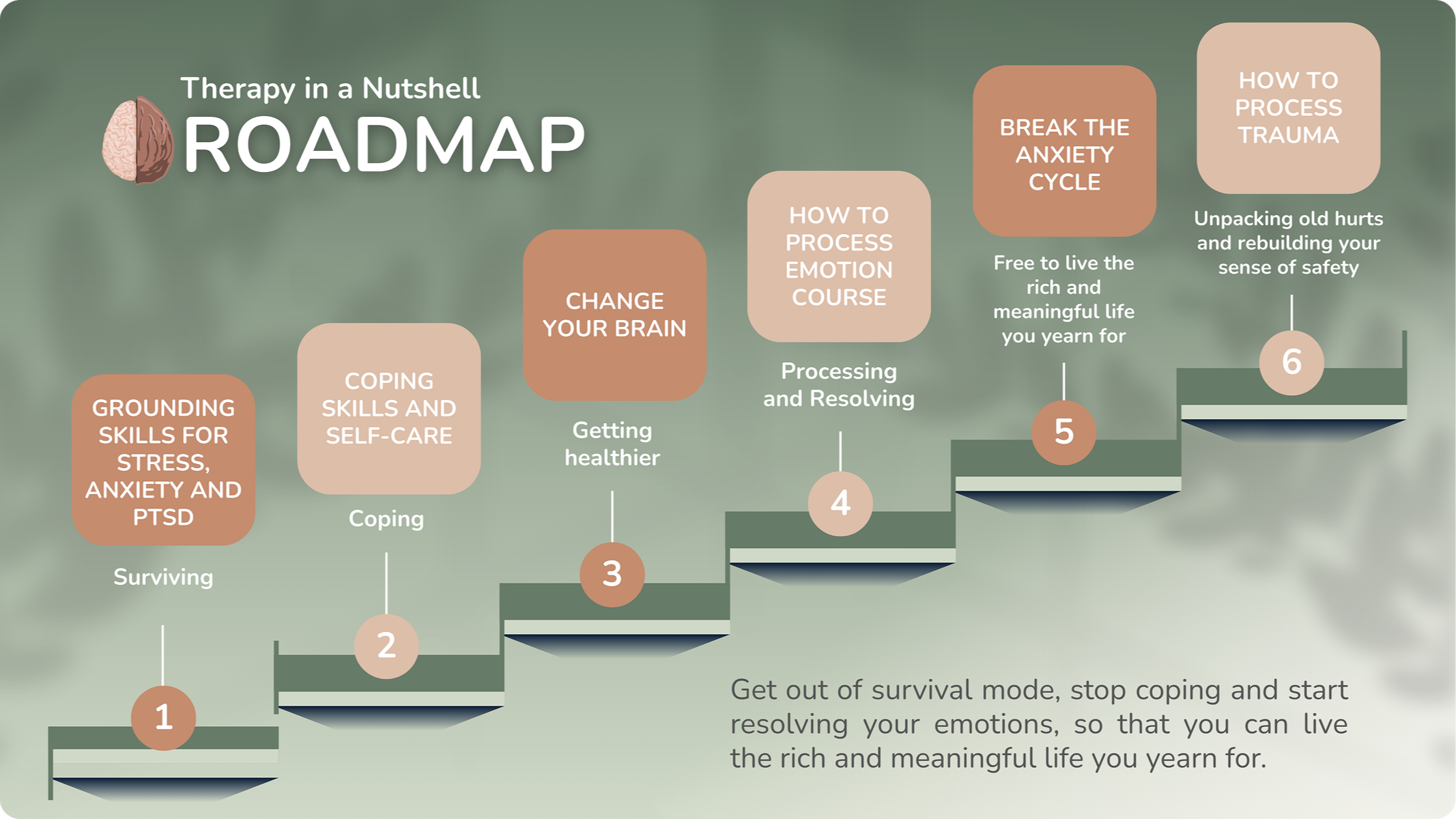 Therapy in a Nutshell
ROADMAP

GROUNDING SKILLS FOR STRESS, ANXIETY AND PTSD

Surviving

1

COPING SKILLS AND SELF-CARE

Coping

2

CHANGE YOUR BRAIN

Getting healthier

3

HOW TO PROCESS EMOTION COURSE

Processing and Resolving

4

BREAK THE ANXIETY CYCLE

Free to live the rich and meaningful life you yearn for

5

HOW TO PROCESS TRAUMA

Unpacking old hurts and rebuilding your sense of safety

6

Get out of survival mode, stop coping and start resolving your emotions, so that you can live the rich and meaningful life you yearn for.